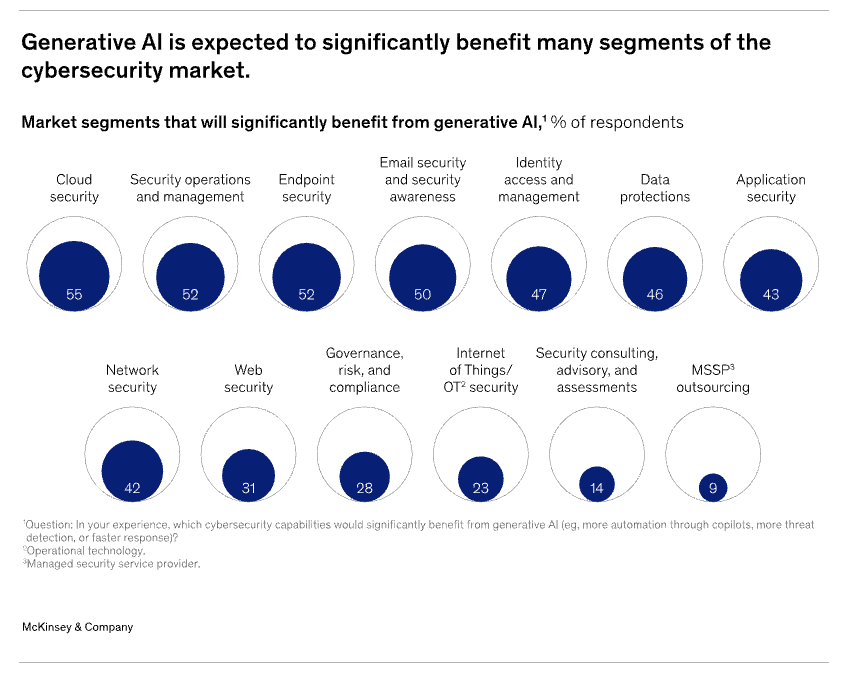 Generative AI is expected to significantly benefit many segments of the cybersecurity market.

Market segments that will significantly benefit from generative AI,$^1$ % of respondents

Cloud security
55

Security operations and management
52

Endpoint security
52

Email security and security awareness
50

Identity access and management
47

Data protections
46

Application security
43

Network security
42

Web security
31

Governance, risk, and compliance
28

Internet of Things/ OT$^2$ security
23

Security consulting, advisory, and assessments
14

MSSP$^3$ outsourcing
9

$^1$Question: In your experience, which cybersecurity capabilities would significantly benefit from generative AI (eg, more automation through copilots, more threat detection, or faster response)?
$^2$Operational technology.
$^3$Managed security service provider.

McKinsey & Company